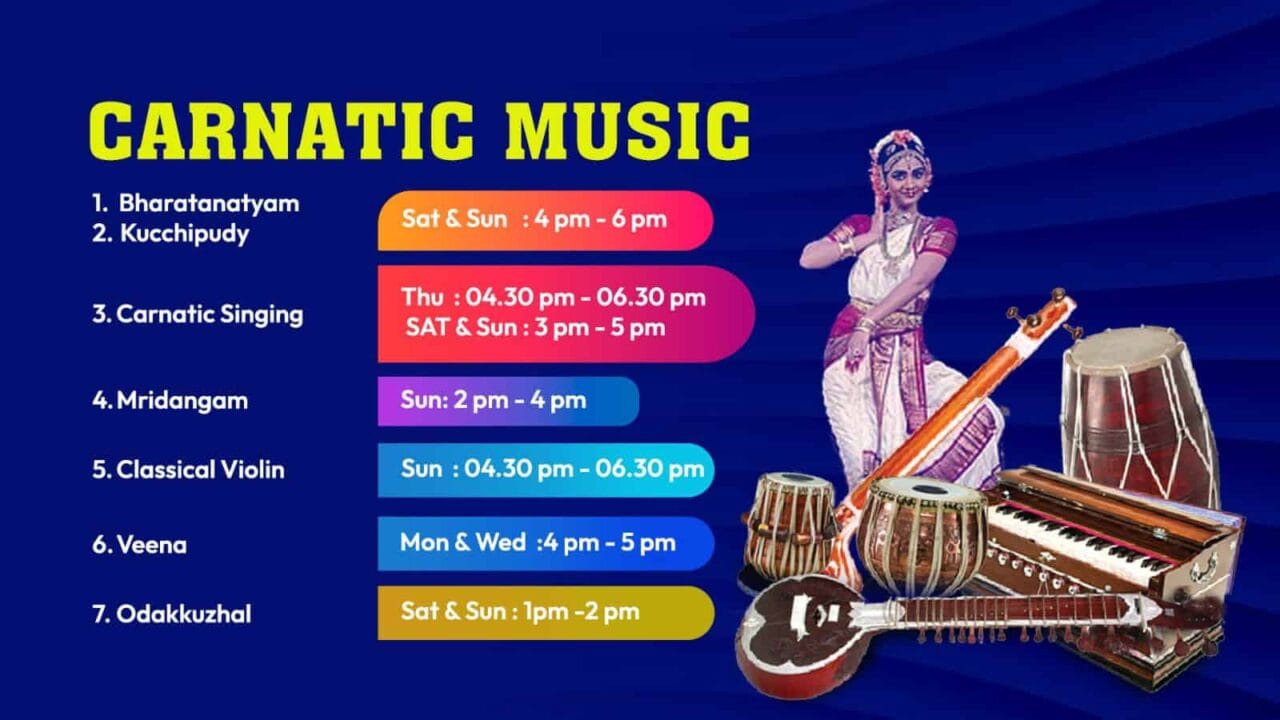 CARNATIC MUSIC

1. Bharatanatyam
2. Kucchipudy

Sat & Sun : 4 pm - 6 pm

3. Carnatic Singing

Thu : 04.30 pm - 06.30 pm
SAT & Sun : 3 pm - 5 pm

4. Mridangam

Sun: 2 pm - 4 pm

5. Classical Violin

Sun : 04.30 pm - 06.30 pm

6. Veena

Mon & Wed :4 pm - 5 pm

7. Odakkuzhal

Sat & Sun : 1pm -2 pm